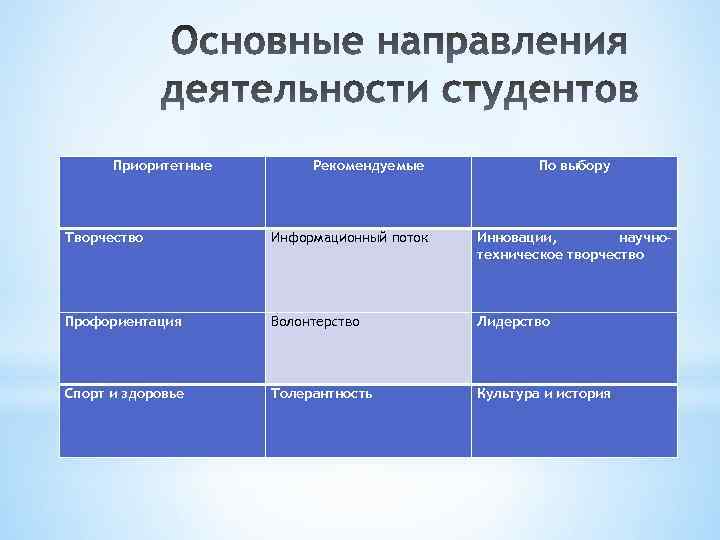 Основные направления деятельности студентов

| Приоритетные | Рекомендуемые | По выбору |
|---|---|---|
| Творчество | Информационный поток | Инновации, научно-техническое творчество |
| Профориентация | Волонтерство | Лидерство |
| Спорт и здоровье | Толерантность | Культура и история |